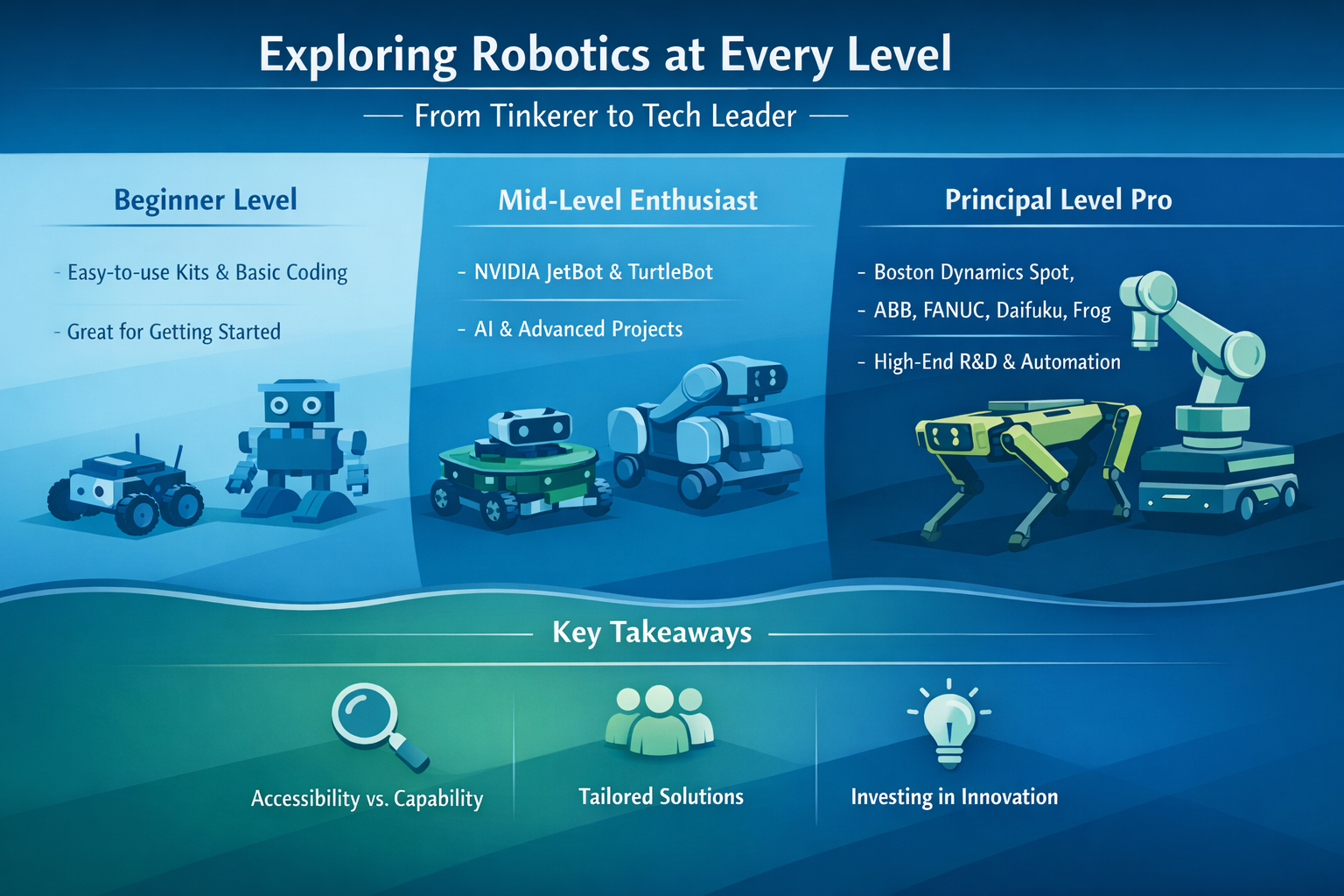 Exploring Robotics at Every Level

— From Tinkerer to Tech Leader —

Beginner Level

- Easy-to-use Kits & Basic Coding

- Great for Getting Started

Mid-Level Enthusiast

- NVIDIA JetBot & TurtleBot

- AI & Advanced Projects

Principal Level Pro

- Boston Dynamics Spot,

- ABB, FANUC, Daifuku, Frog

- High-End R&D & Automation

Key Takeaways

Accessibility vs. Capability

Tailored Solutions

Investing in Innovation